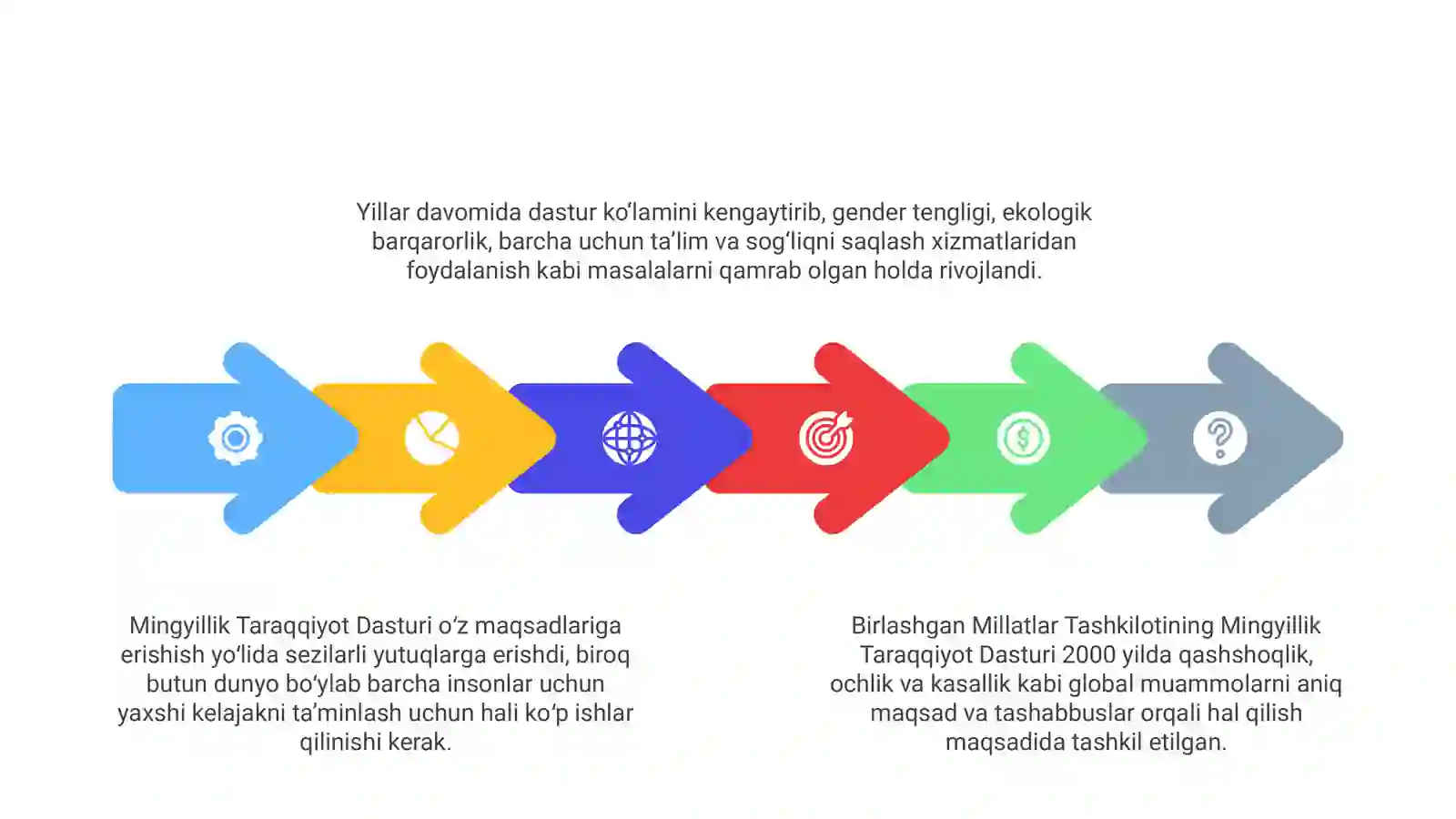 Yillar davomida dastur koʻlamini kengaytirib, gender tengligi, ekologik barqarorlik, barcha uchun taʼlim va sogʻliqni saqlash xizmatlaridan foydalanish kabi masalalarni qamrab olgan holda rivojlandi.

Mingyillik Taraqqiyot Dasturi oʻz maqsadlariga erishish yoʻlida sezilarli yutuqlarga erishdi, biroq butun dunyo boʻylab barcha insonlar uchun yaxshi kelajakni taʼminlash uchun hali koʻp ishlar qilinishi kerak.

Birlashgan Millatlar Tashkilotining Mingyillik Taraqqiyot Dasturi 2000 yilda qashshoqlik, ochlik va kasallik kabi global muammolarni aniq maqsad va tashabbuslar orqali hal qilish maqsadida tashkil etilgan.